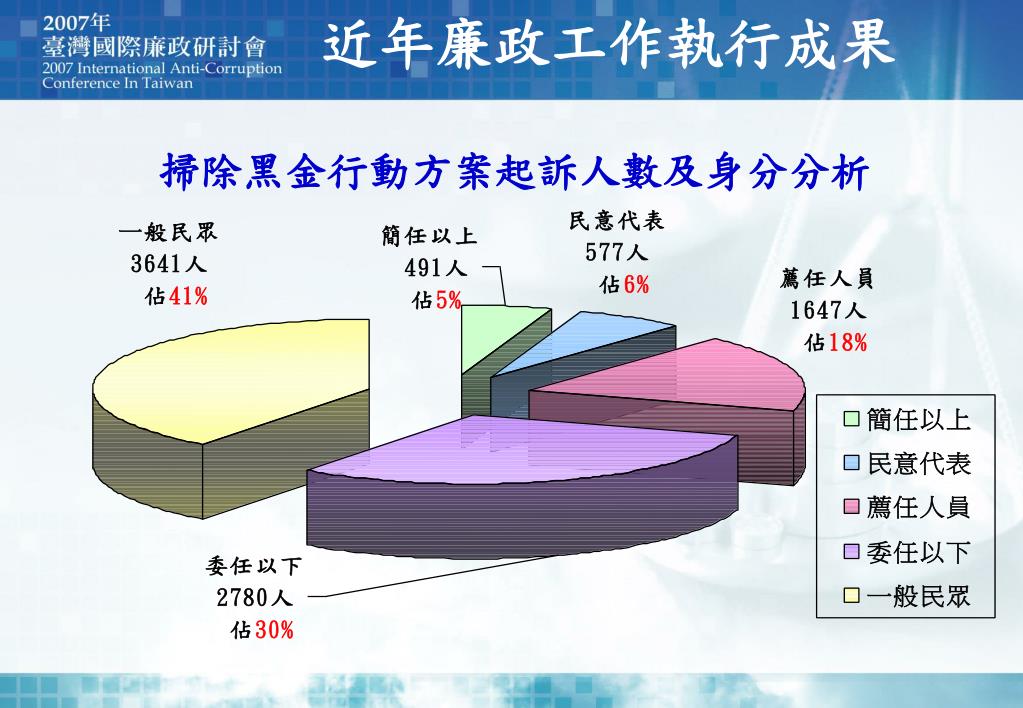 2007年
臺灣國際廉政研討會
2007 International Anti-Corruption Conference In Taiwan

近年廉政工作執行成果

掃除黑金行動方案起訴人數及身分分析

一般民眾
3641人
佔41%

簡任以上
491人
佔5%

民意代表
577人
佔6%

薦任人員
1647人
佔18%

委任以下
2780人
佔30%

簡任以上
民意代表
薦任人員
委任以下
一般民眾